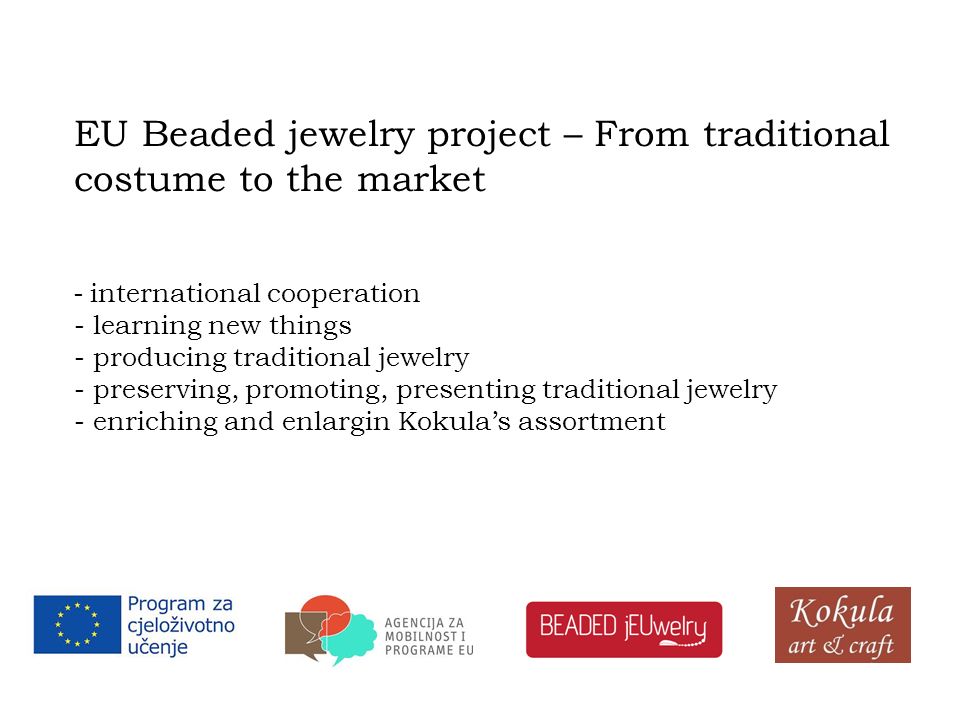 EU Beaded jewelry project – From traditional costume to the market

- international cooperation
- learning new things
- producing traditional jewelry
- preserving, promoting, presenting traditional jewelry
- enriching and enlargin Kokula's assortment

Program za cjeloživotno učenje

AGENCIJA ZA MOBILNOST I PROGRAME EU

BEADED jEUwelry

Kokula art & craft